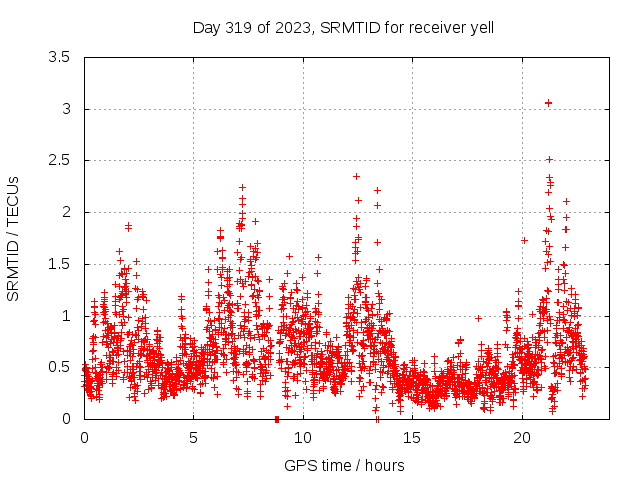 Day 319 of 2023, SRMTID for receiver yell

SRMTID / TECUs

3.5
3
2.5
2
1.5
1
0.5
0

0
5
10
15
20

GPS time / hours